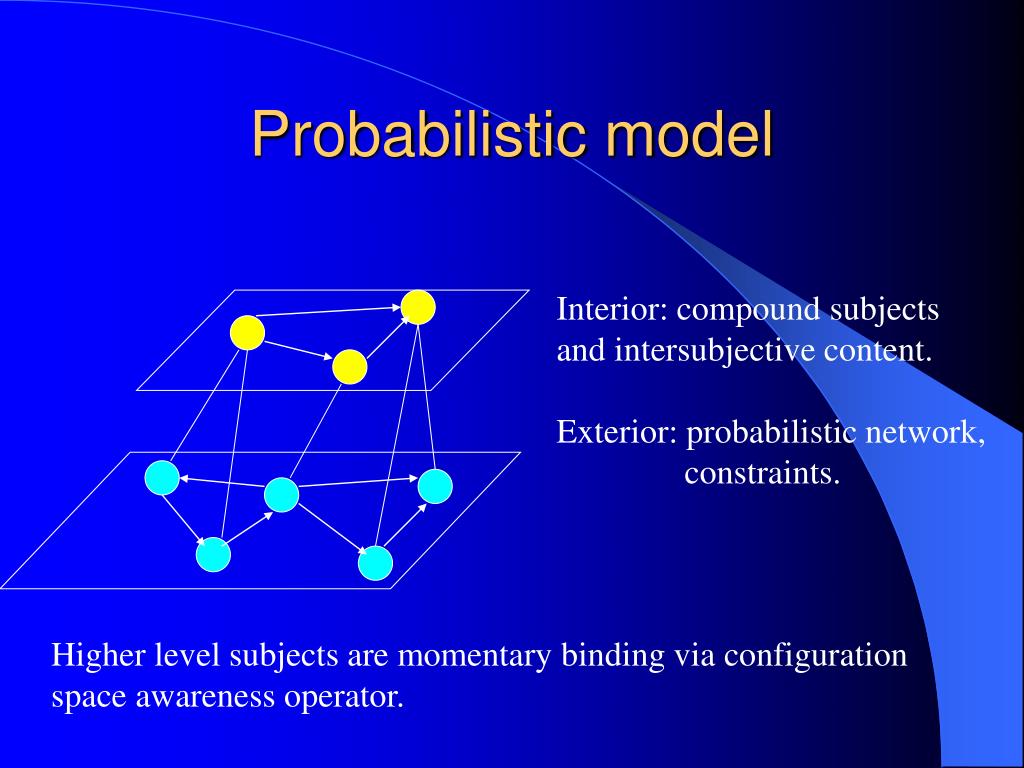 Probabilistic model

Interior: compound subjects and intersubjective content.

Exterior: probabilistic network, constraints.

Higher level subjects are momentary binding via configuration space awareness operator.